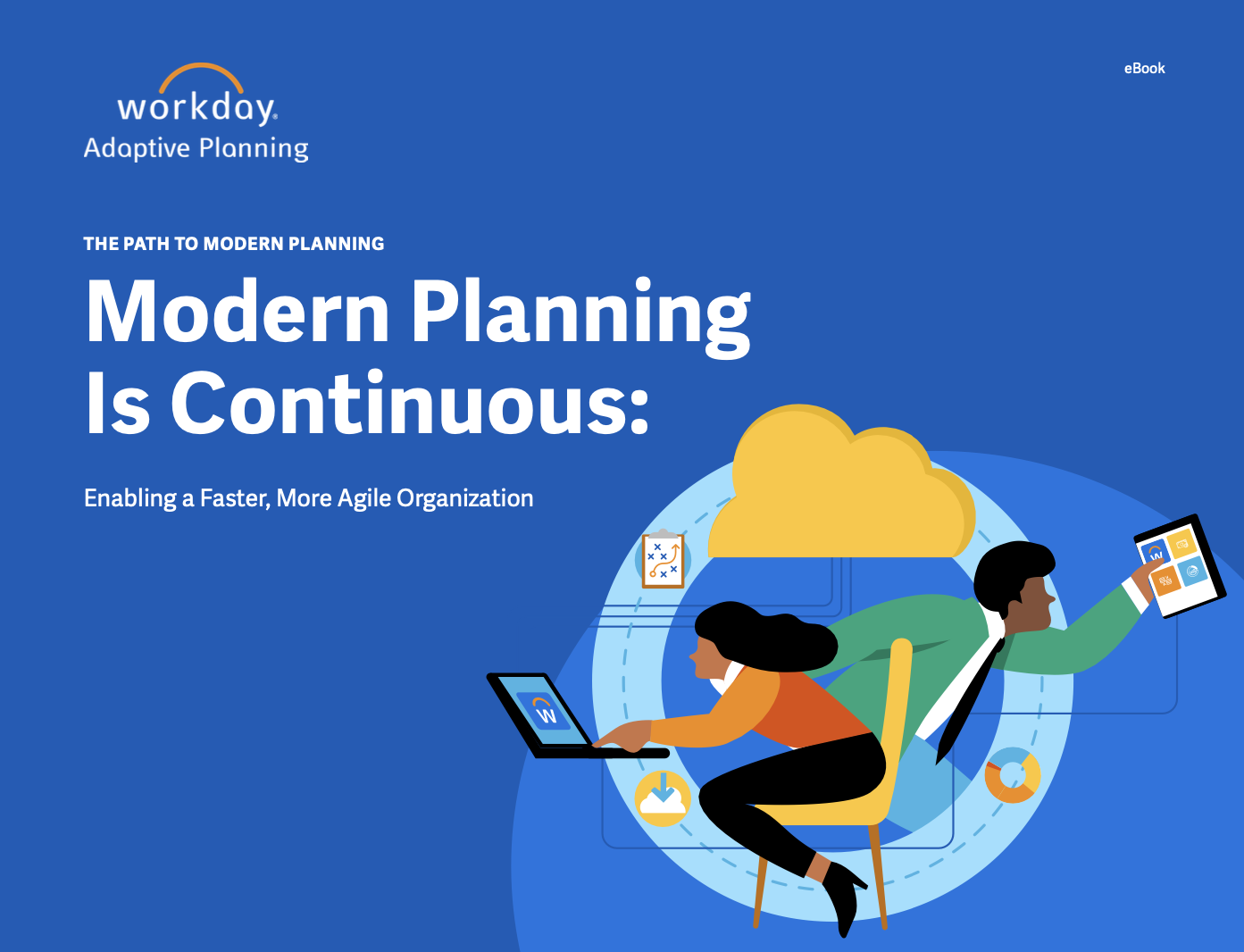 workday.
Adaptive Planning

eBook

THE PATH TO MODERN PLANNING

Modern Planning Is Continuous:

Enabling a Faster, More Agile Organization